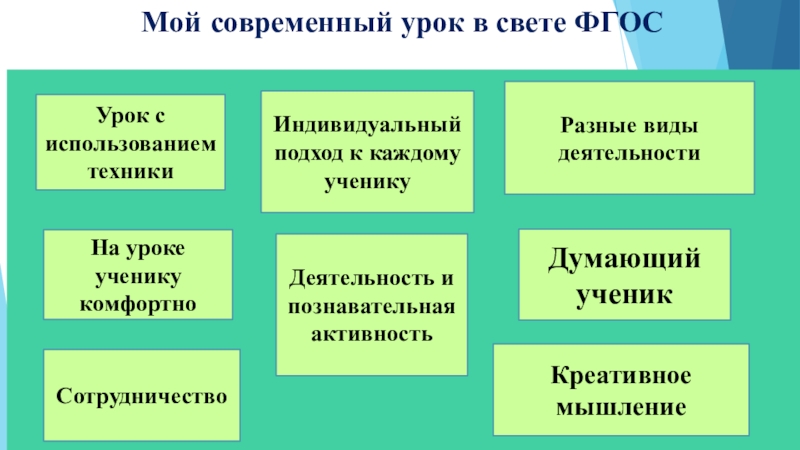 Мой современный урок в свете ФГОС

Урок с использованием техники

Индивидуальный подход к каждому ученику

Разные виды деятельности

На уроке ученику комфортно

Деятельность и познавательная активность

Думающий ученик

Сотрудничество

Креативное мышление